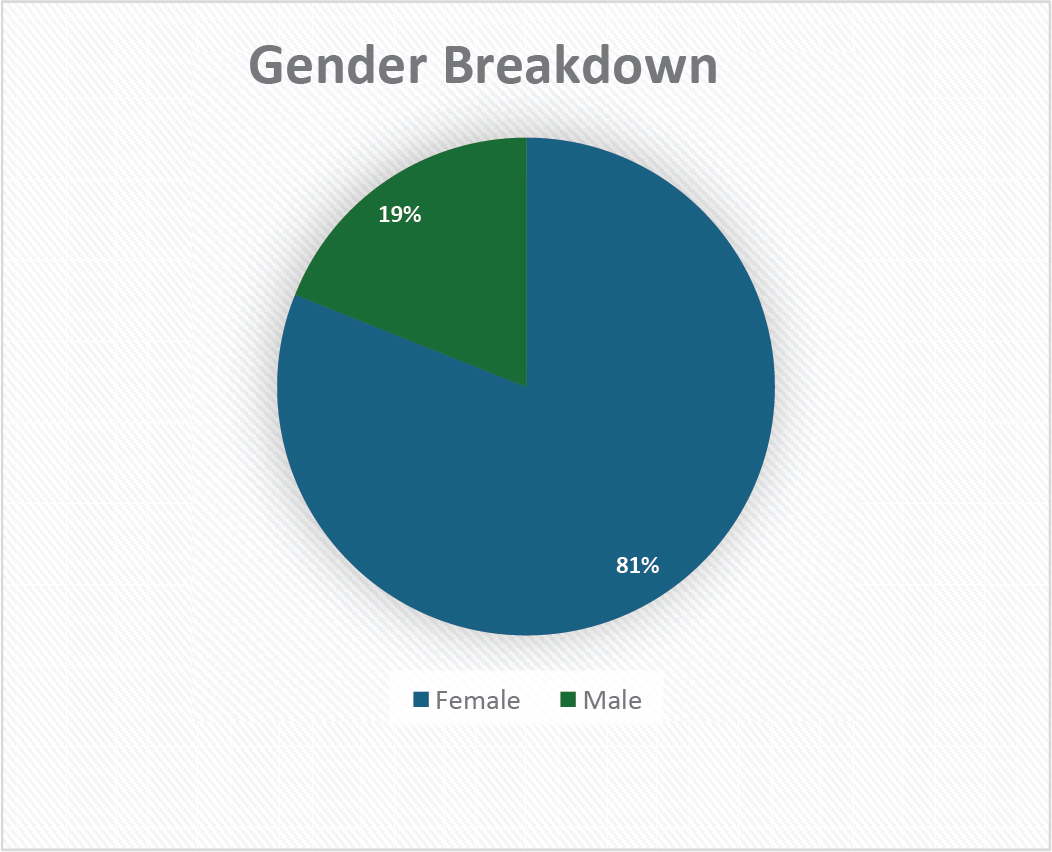 Gender Breakdown

19%

81%

Female Male